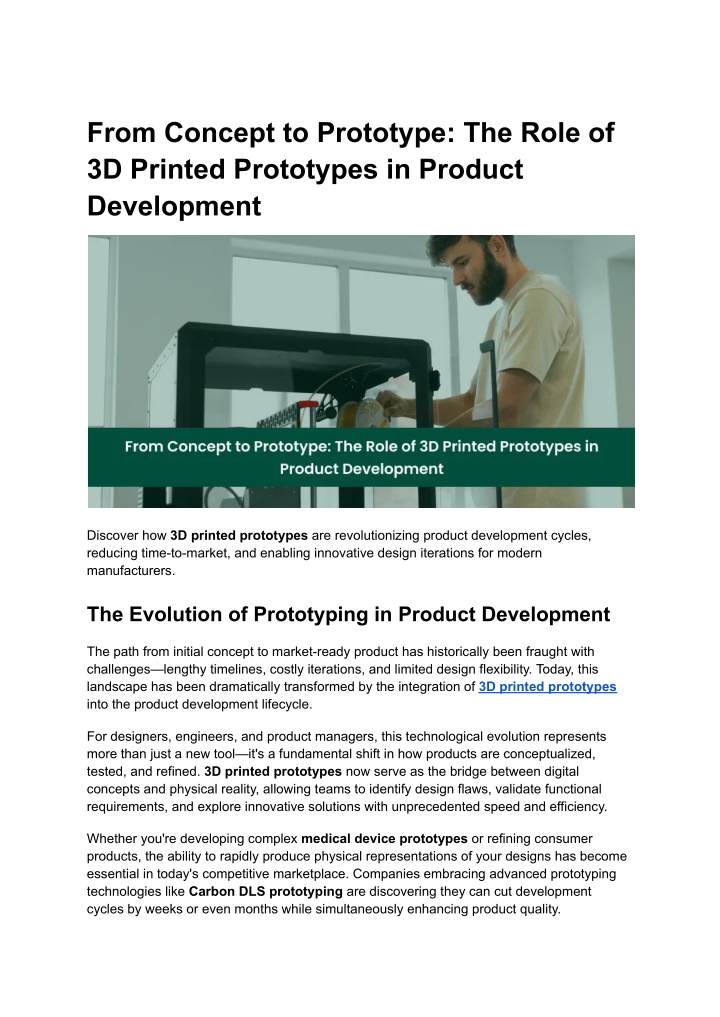 From Concept to Prototype: The Role of 3D Printed Prototypes in Product Development

From Concept to Prototype: The Role of 3D Printed Prototypes in Product Development

Discover how 3D printed prototypes are revolutionizing product development cycles, reducing time-to-market, and enabling innovative design iterations for modern manufacturers.

The Evolution of Prototyping in Product Development

The path from initial concept to market-ready product has historically been fraught with challenges—lengthy timelines, costly iterations, and limited design flexibility. Today, this landscape has been dramatically transformed by the integration of 3D printed prototypes into the product development lifecycle.

For designers, engineers, and product managers, this technological evolution represents more than just a new tool—it's a fundamental shift in how products are conceptualized, tested, and refined. 3D printed prototypes now serve as the bridge between digital concepts and physical reality, allowing teams to identify design flaws, validate functional requirements, and explore innovative solutions with unprecedented speed and efficiency.

Whether you're developing complex medical device prototypes or refining consumer products, the ability to rapidly produce physical representations of your designs has become essential in today's competitive marketplace. Companies embracing advanced prototyping technologies like Carbon DLS prototyping are discovering they can cut development cycles by weeks or even months while simultaneously enhancing product quality.